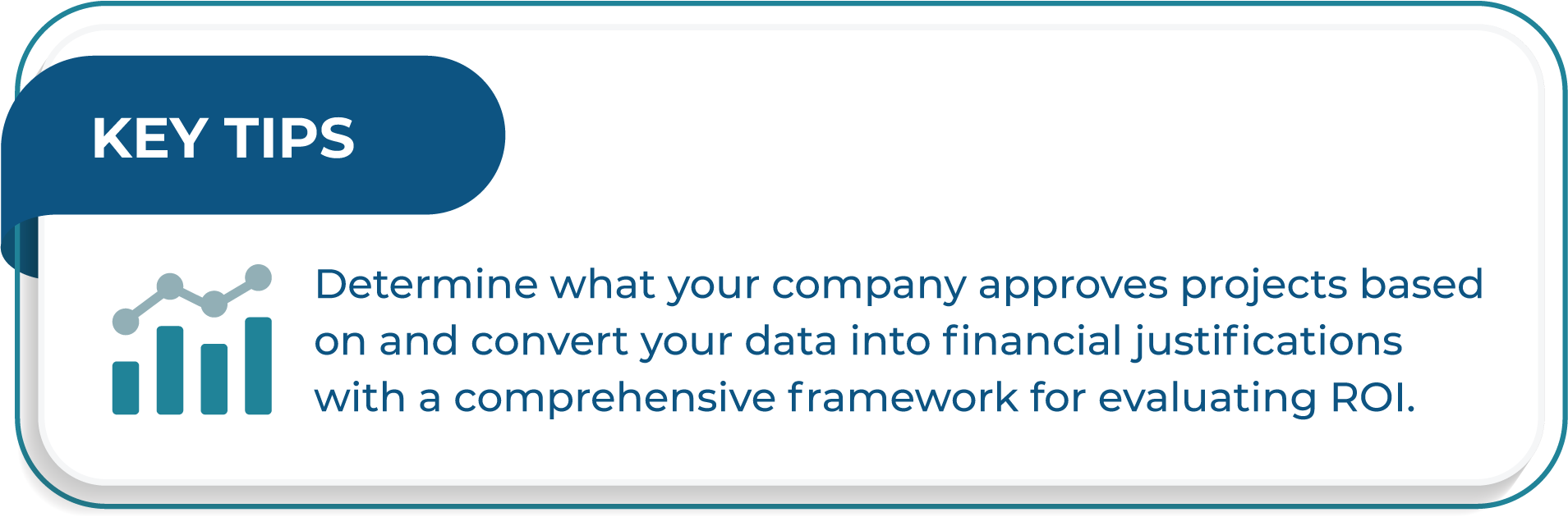 KEY TIPS

Determine what your company approves projects based on and convert your data into financial justifications with a comprehensive framework for evaluating ROI.